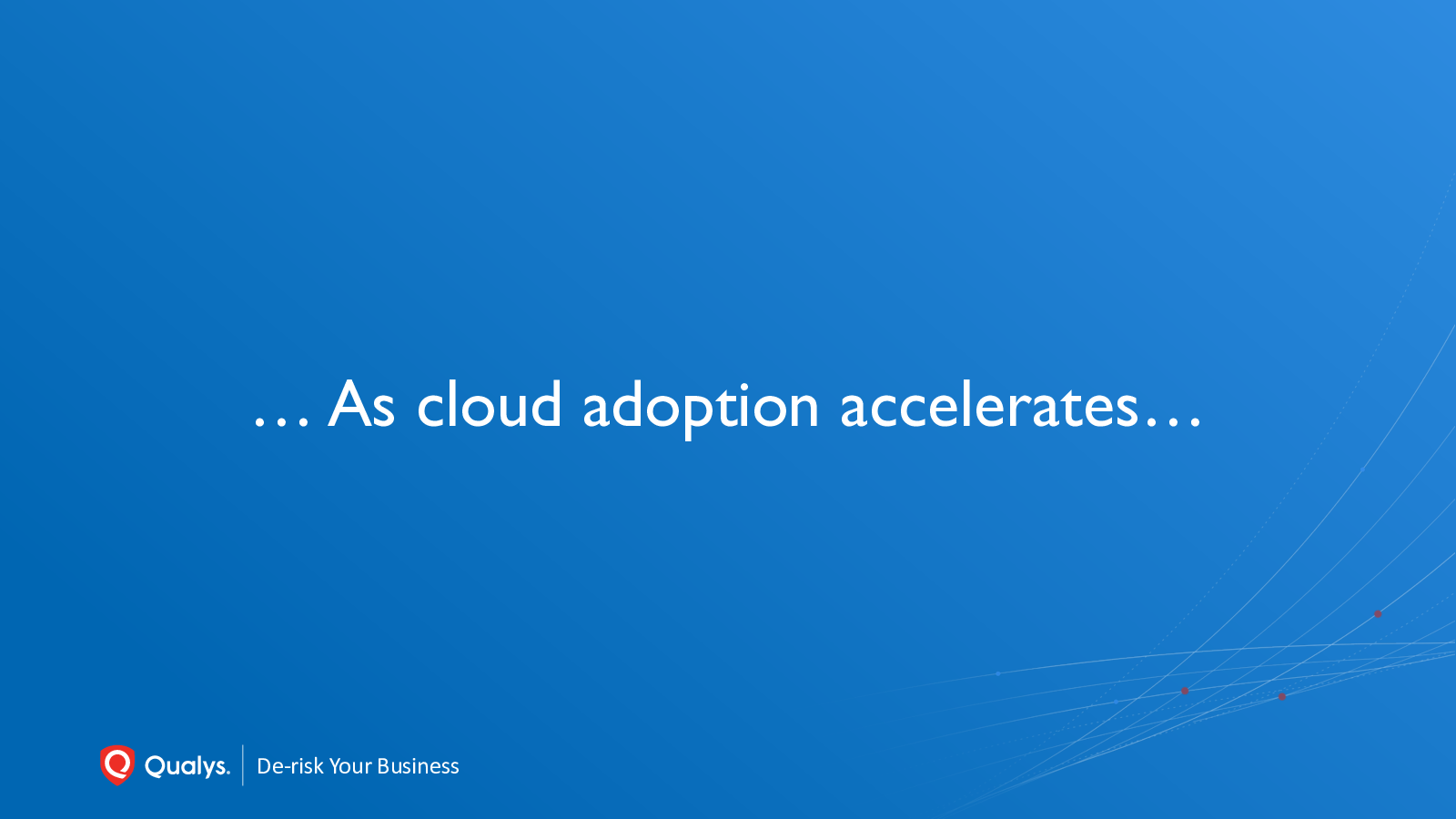 … As cloud adoption accelerates…

Qualys. De-risk Your Business